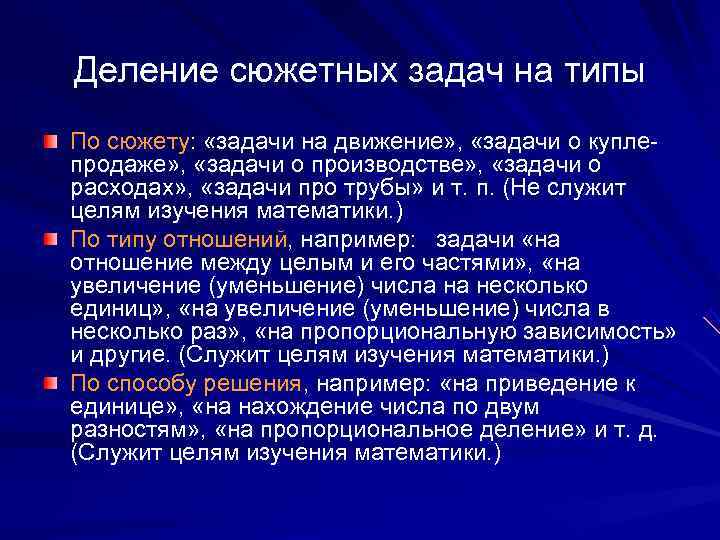 Деление сюжетных задач на типы

По сюжету: «задачи на движение», «задачи о купле-продаже», «задачи о производстве», «задачи о расходах», «задачи про трубы» и т. п. (Не служит целям изучения математики.)

По типу отношений, например: задачи «на отношение между целым и его частями», «на увеличение (уменьшение) числа на несколько единиц», «на увеличение (уменьшение) числа в несколько раз», «на пропорциональную зависимость» и другие. (Служит целям изучения математики.)

По способу решения, например: «на приведение к единице», «на нахождение числа по двум разностям», «на пропорциональное деление» и т. д. (Служит целям изучения математики.)